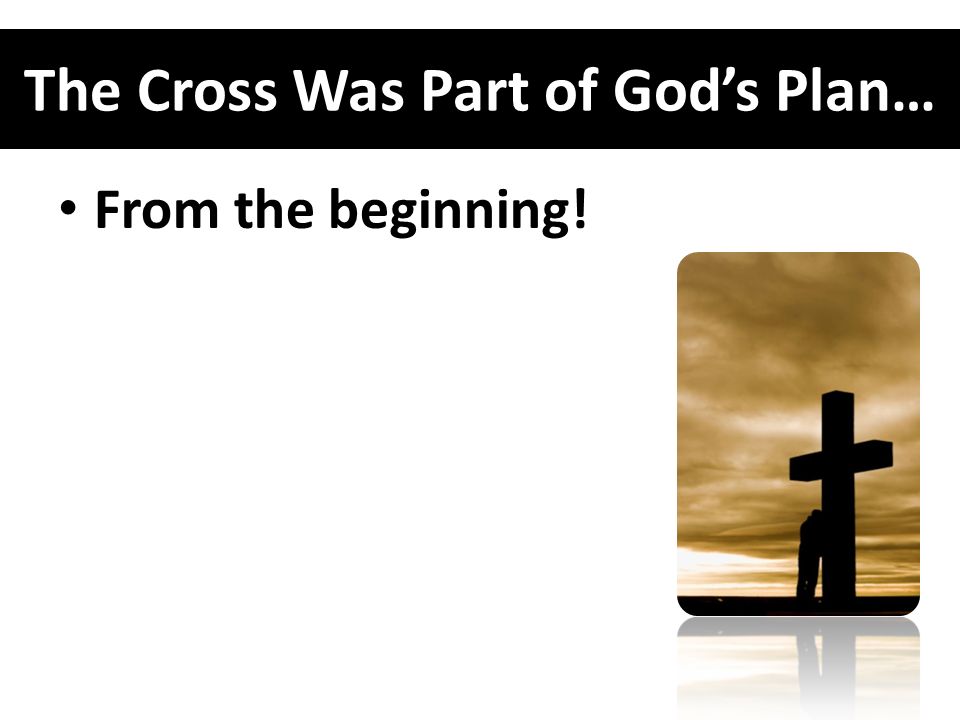 The Cross Was Part of God’s Plan…

• From the beginning!